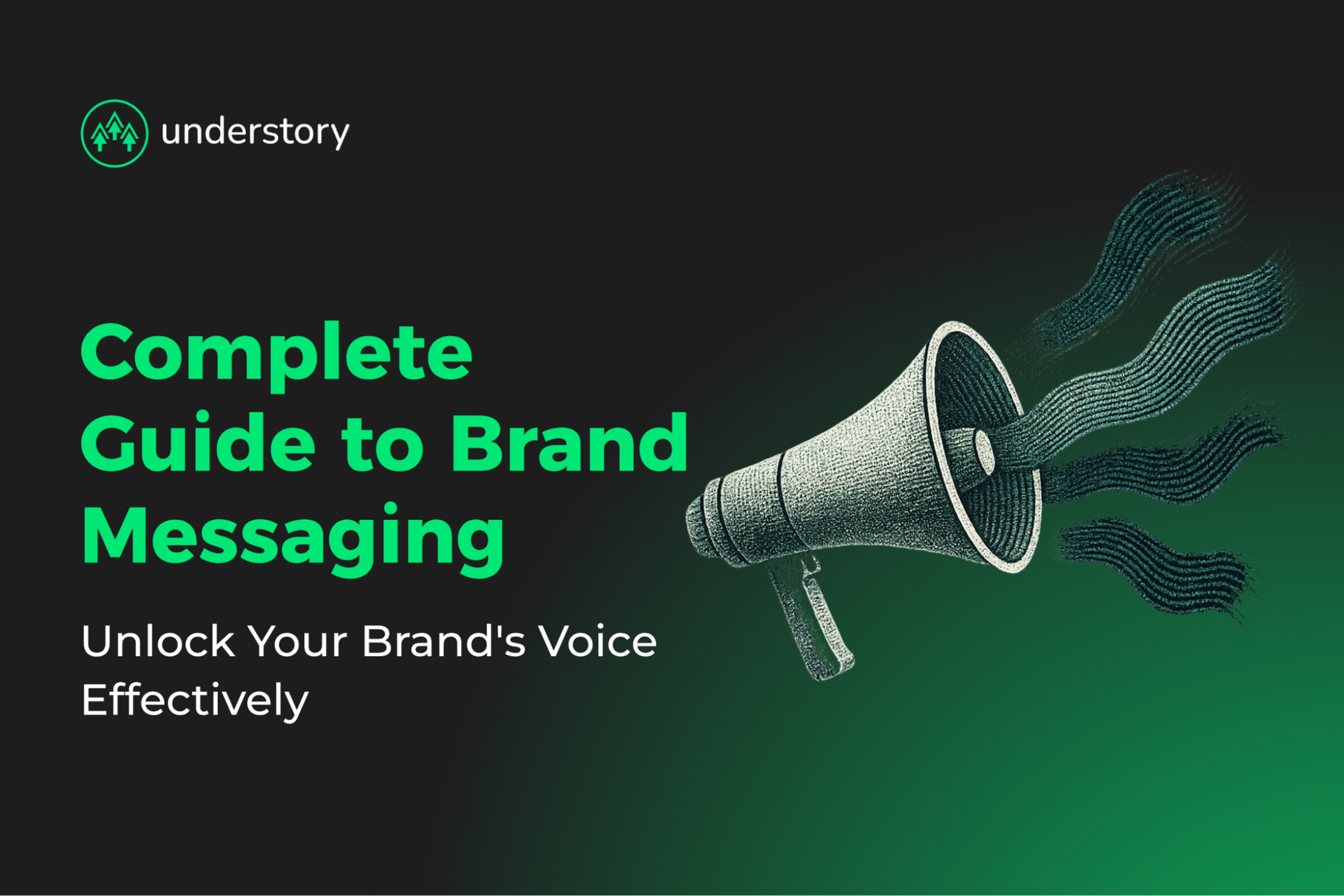 understory

Complete Guide to Brand Messaging

Unlock Your Brand's Voice Effectively